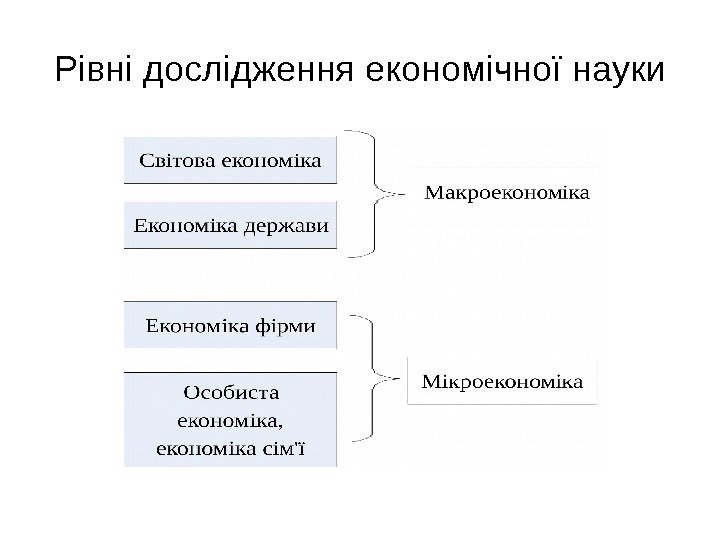 Рівні дослідження економічної науки

Світова економіка

Економіка держави

Макроекономіка

Економіка фірми

Особиста економіка, економіка сім'ї

Мікроекономіка